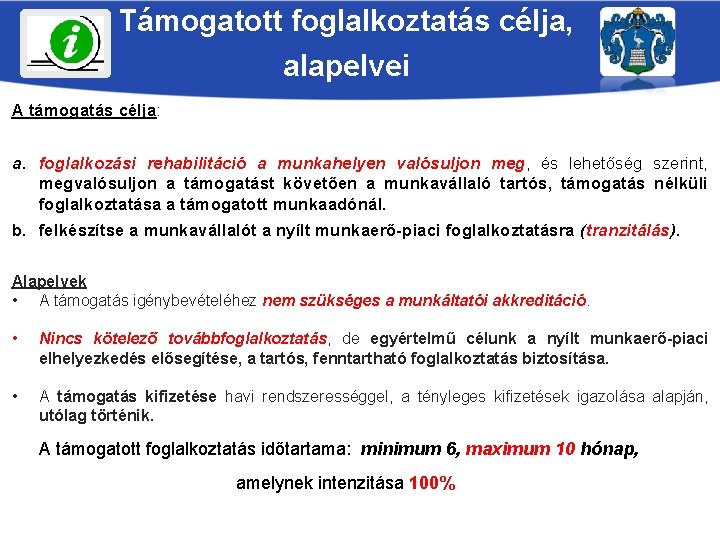 Támogatott foglalkoztatás célja, alapelvei

A támogatás célja:

a. foglalkozási rehabilitáció a munkahelyen valósuljon meg, és lehetőség szerint, megvalósuljon a támogatást követően a munkavállaló tartós, támogatás nélküli foglalkoztatása a támogatott munkaadónál.

b. felkészítse a munkavállalót a nyílt munkaerő-piaci foglalkoztatásra (tranzitálás).

Alapelvek
• A támogatás igénybevételéhez nem szükséges a munkáltatói akkreditáció.

• Nincs kötelező továbbfoglalkoztatás, de egyértelmű célunk a nyílt munkaerő-piaci elhelyezkedés elősegítése, a tartós, fenntartható foglalkoztatás biztosítása.

• A támogatás kifizetése havi rendszerességgel, a tényleges kifizetések igazolása alapján, utólag történik.

A támogatott foglalkoztatás időtartama: minimum 6, maximum 10 hónap,

amelynek intenzitása 100%